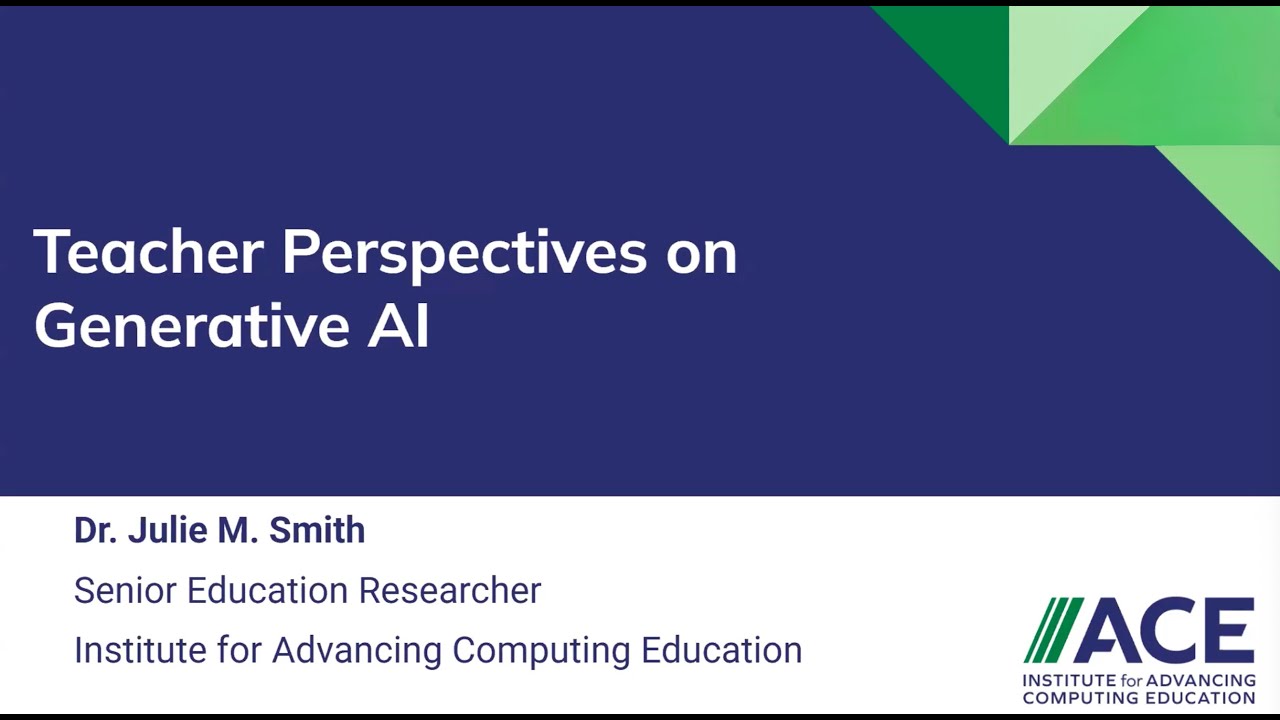 Teacher Perspectives on Generative AI

Dr. Julie M. Smith

Senior Education Researcher

Institute for Advancing Computing Education

ACE
INSTITUTE for ADVANCING COMPUTING EDUCATION